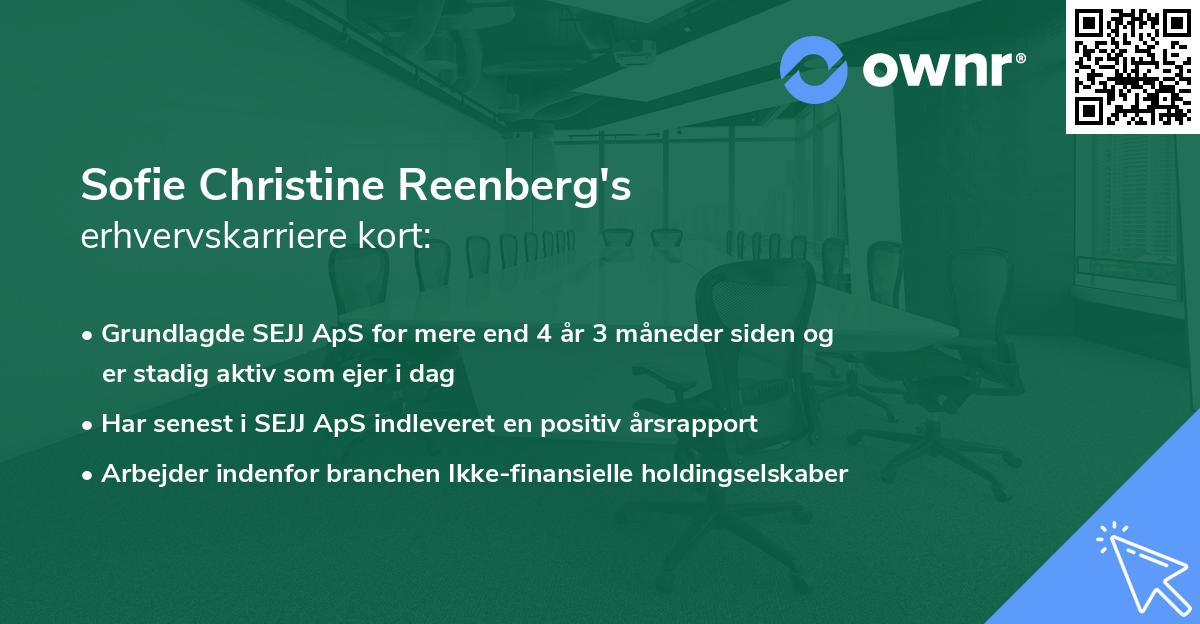 ownr®

Sofie Christine Reenberg's
erhvervskarriere kort:

• Grundlagde SEJJ ApS for mere end 4 år 3 måneder siden og er stadig aktiv som ejer i dag
• Har senest i SEJJ ApS indleveret en positiv årsrapport
• Arbejder indenfor branchen Ikke-finansielle holdingselskaber